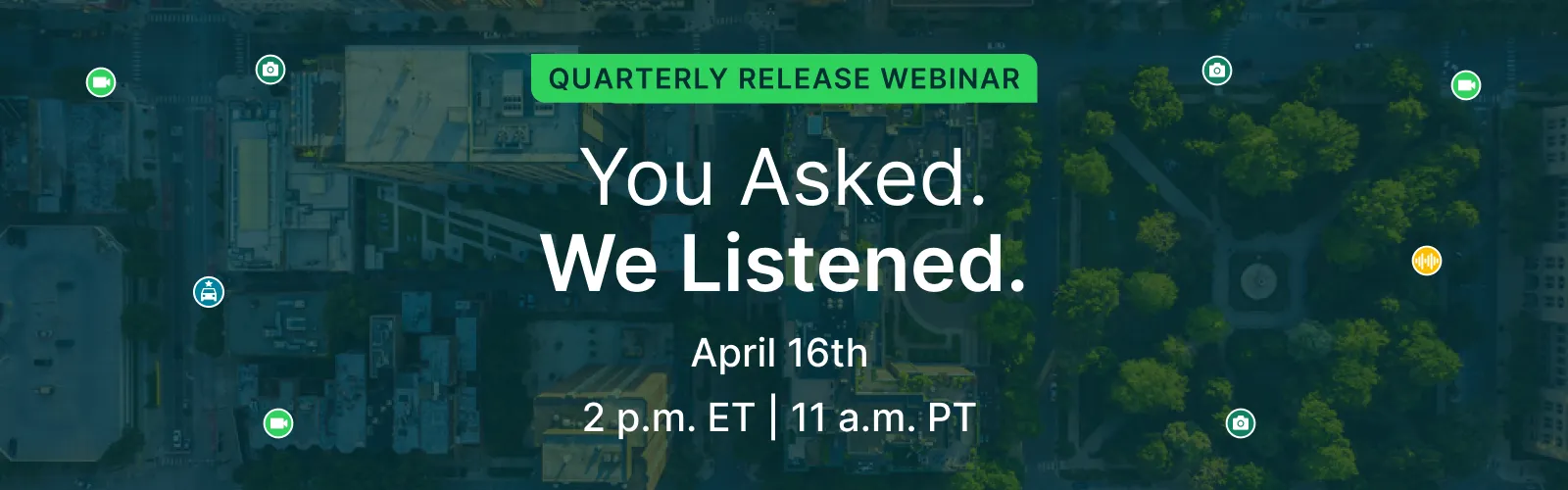 QUARTERLY RELEASE WEBINAR

You Asked.
We Listened.

April 16th
2 p.m. ET | 11 a.m. PT